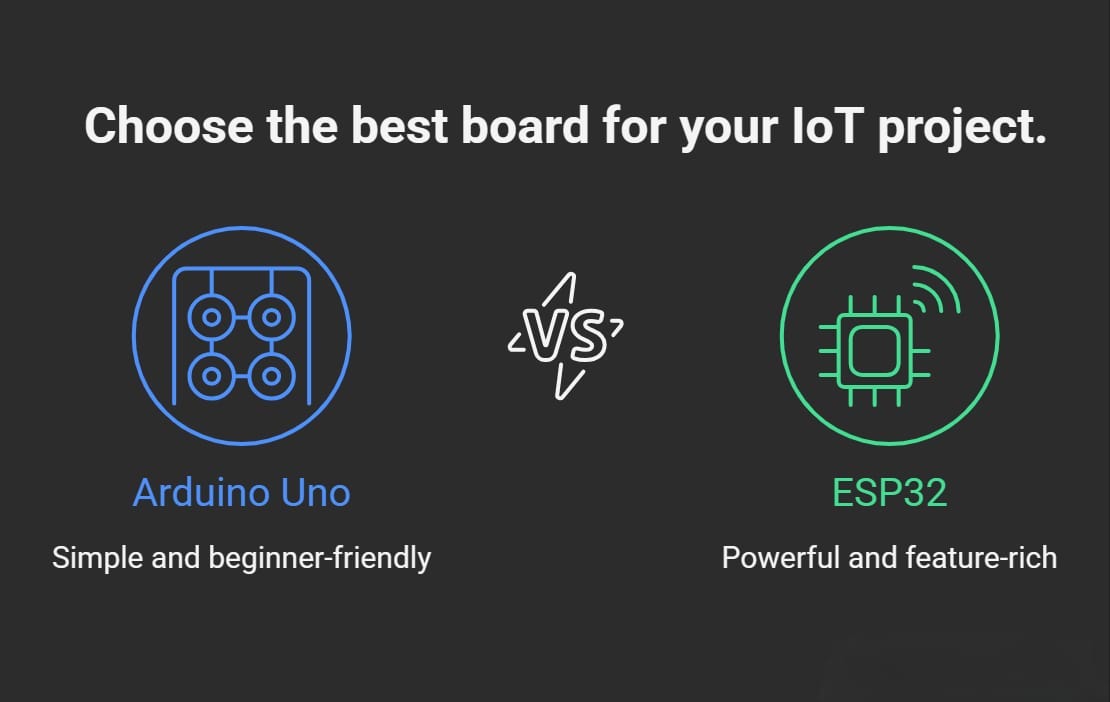 Choose the best board for your IoT project.

Arduino Uno

Simple and beginner-friendly

VS

ESP32

Powerful and feature-rich